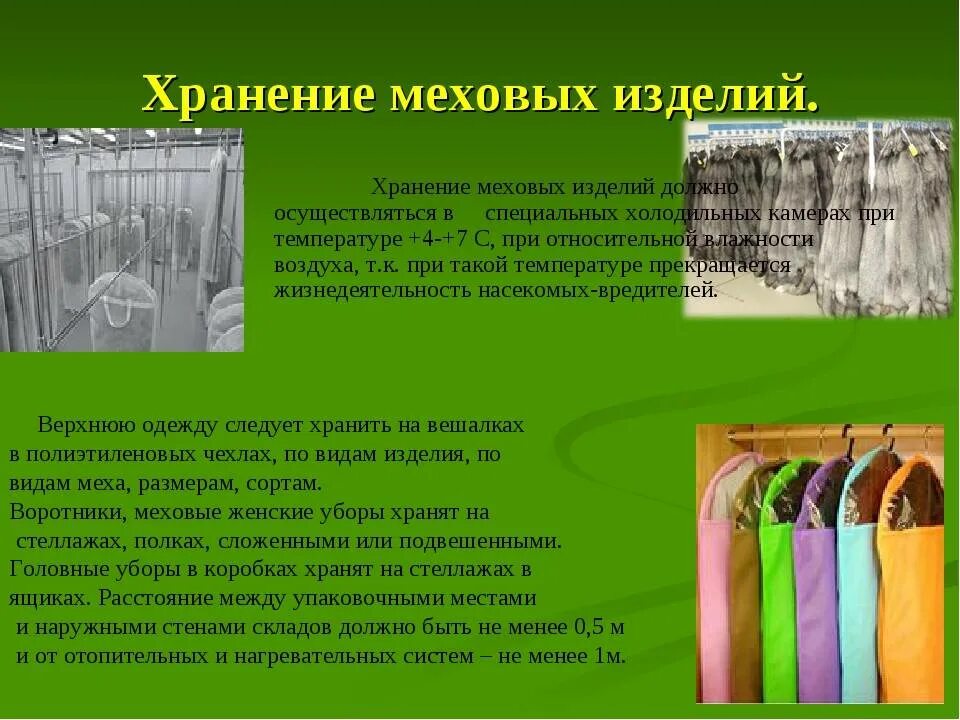 Хранение меховых изделий.

Хранение меховых изделий должно осуществляться в специальных холодильных камерах при температуре +4-+7 С, при относительной влажности воздуха, т.к. при такой температуре прекращается жизнедеятельность насекомых-вредителей.

Верхнюю одежду следует хранить на вешалках в полиэтиленовых чехлах, по видам изделия, по видам меха, размерам, сортам.
Воротники, меховые женские уборы хранят на стеллажах, полках, сложенными или подвешенными.
Головные уборы в коробках хранят на стеллажах в ящиках. Расстояние между упаковочными местами и наружными стенами складов должно быть не менее 0,5 м и от отопительных и нагревательных систем – не менее 1м.